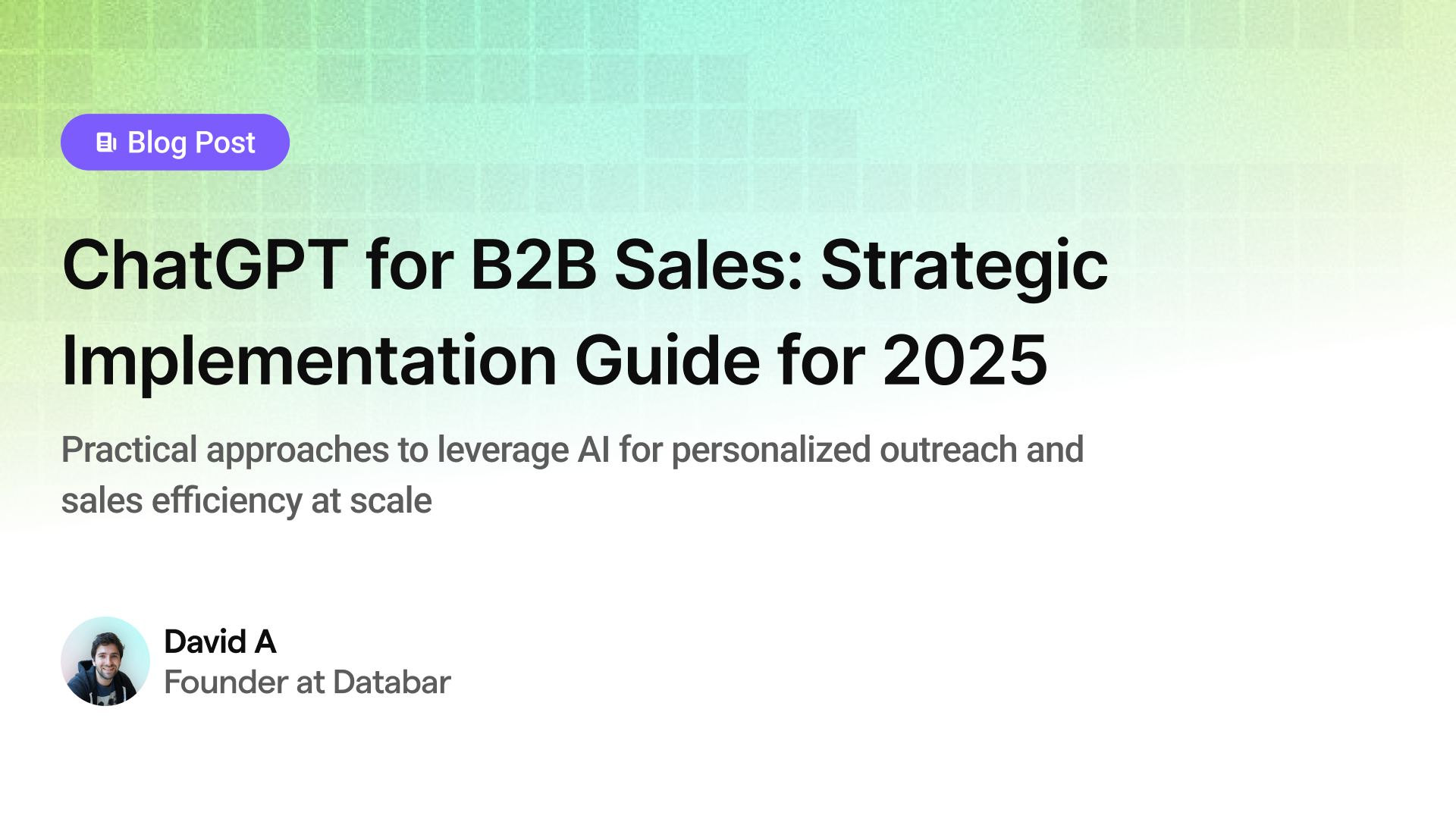 Blog Post

ChatGPT for B2B Sales: Strategic Implementation Guide for 2025

Practical approaches to leverage AI for personalized outreach and sales efficiency at scale

David A
Founder at Databar